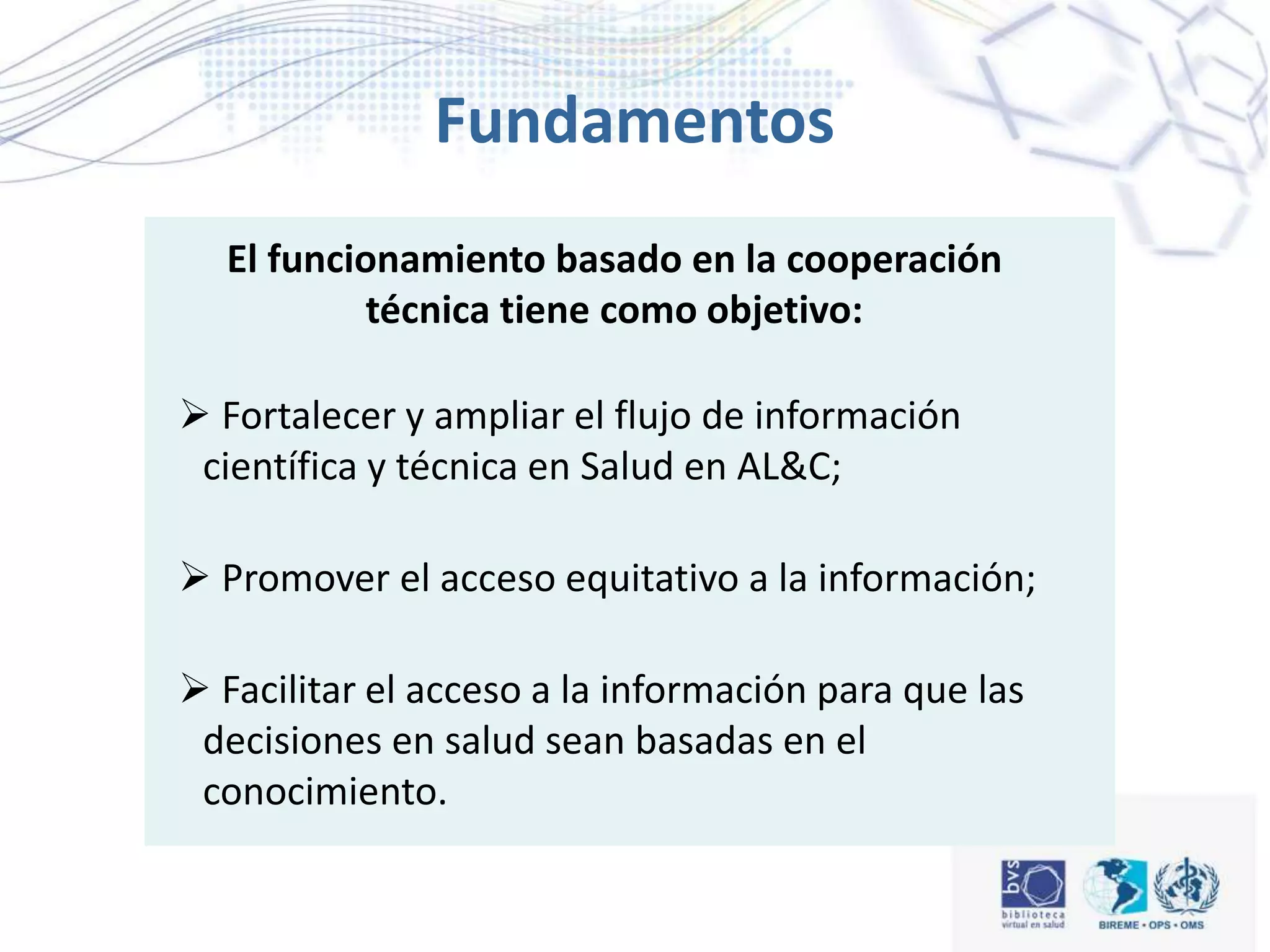 Fundamentos

El funcionamiento basado en la cooperación técnica tiene como objetivo:

➢ Fortalecer y ampliar el flujo de información científica y técnica en Salud en AL&C;

➢ Promover el acceso equitativo a la información;

➢ Facilitar el acceso a la información para que las decisiones en salud sean basadas en el conocimiento.

bvs
biblioteca virtual en salud
BIREME • OPS • OMS